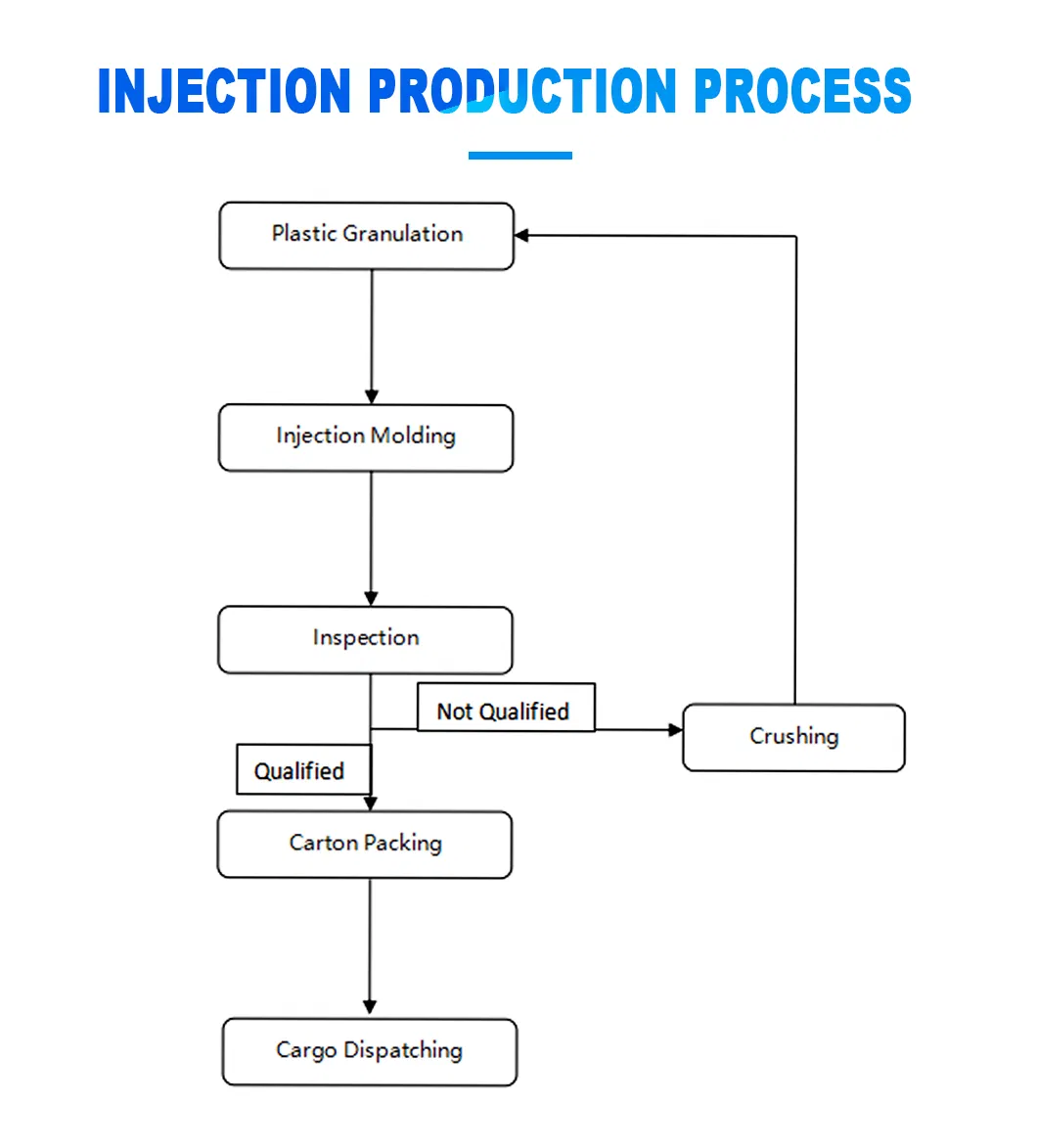 INJECTION PRODUCTION PROCESS

Plastic Granulation

Injection Molding

Inspection

Not Qualified

Crushing

Qualified

Carton Packing

Cargo Dispatching